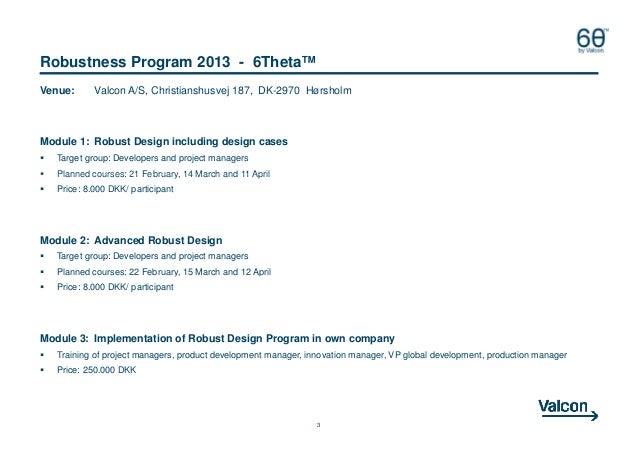 6θ™
by Valcon

Robustness Program 2013 - 6Theta™

Venue: Valcon A/S, Christianshusvej 187, DK-2970 Hørsholm

Module 1: Robust Design including design cases
▪ Target group: Developers and project managers
▪ Planned courses: 21 February, 14 March and 11 April
▪ Price: 8.000 DKK/ participant

Module 2: Advanced Robust Design
▪ Target group: Developers and project managers
▪ Planned courses: 22 February, 15 March and 12 April
▪ Price: 8.000 DKK/ participant

Module 3: Implementation of Robust Design Program in own company
▪ Training of project managers, product development manager, innovation manager, VP global development, production manager
▪ Price: 250.000 DKK

Valcon

3